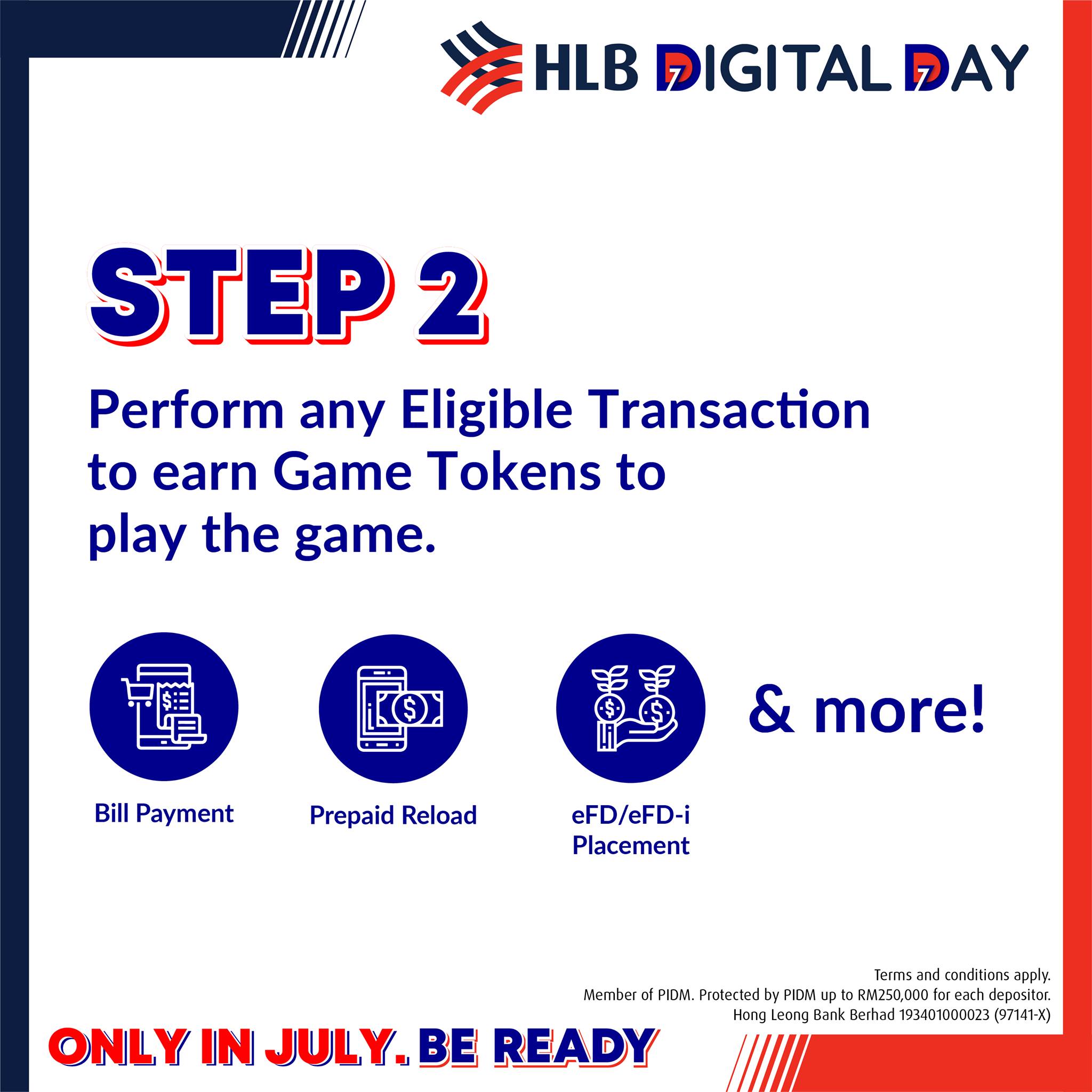 HLB DIGITAL DAY

STEP 2

Perform any Eligible Transaction to earn Game Tokens to play the game.

Bill Payment

Prepaid Reload

eFD/eFD-i Placement

& more!

Terms and conditions apply.
Member of PIDM. Protected by PIDM up to RM250,000 for each depositor.
Hong Leong Bank Berhad 193401000023 (97141-X)

ONLY IN JULY. BE READY